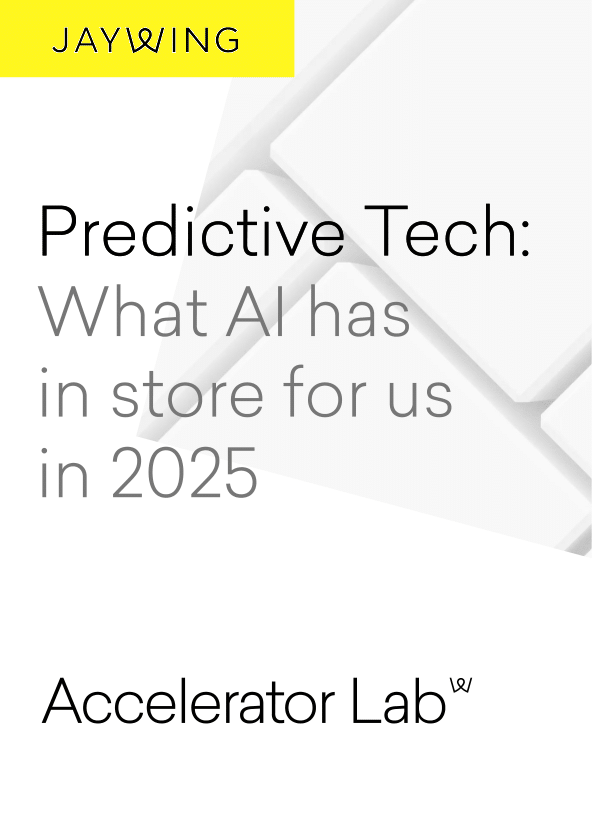 JAYWING

Predictive Tech:
What AI has in store for us in 2025

Accelerator Lab